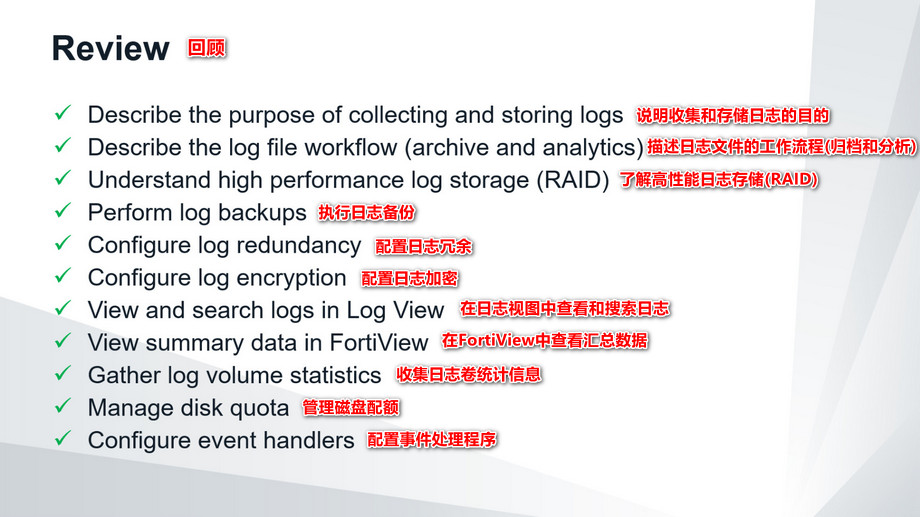 Review 回顾

✓ Describe the purpose of collecting and storing logs 说明收集和存储日志的目的
✓ Describe the log file workflow (archive and analytics) 描述日志文件的工作流程(归档和分析)
✓ Understand high performance log storage (RAID) 了解高性能日志存储(RAID)
✓ Perform log backups 执行日志备份
✓ Configure log redundancy 配置日志冗余
✓ Configure log encryption 配置日志加密
✓ View and search logs in Log View 在日志视图中查看和搜索日志
✓ View summary data in FortiView 在FortiView中查看汇总数据
✓ Gather log volume statistics 收集日志卷统计信息
✓ Manage disk quota 管理磁盘配额
✓ Configure event handlers 配置事件处理程序